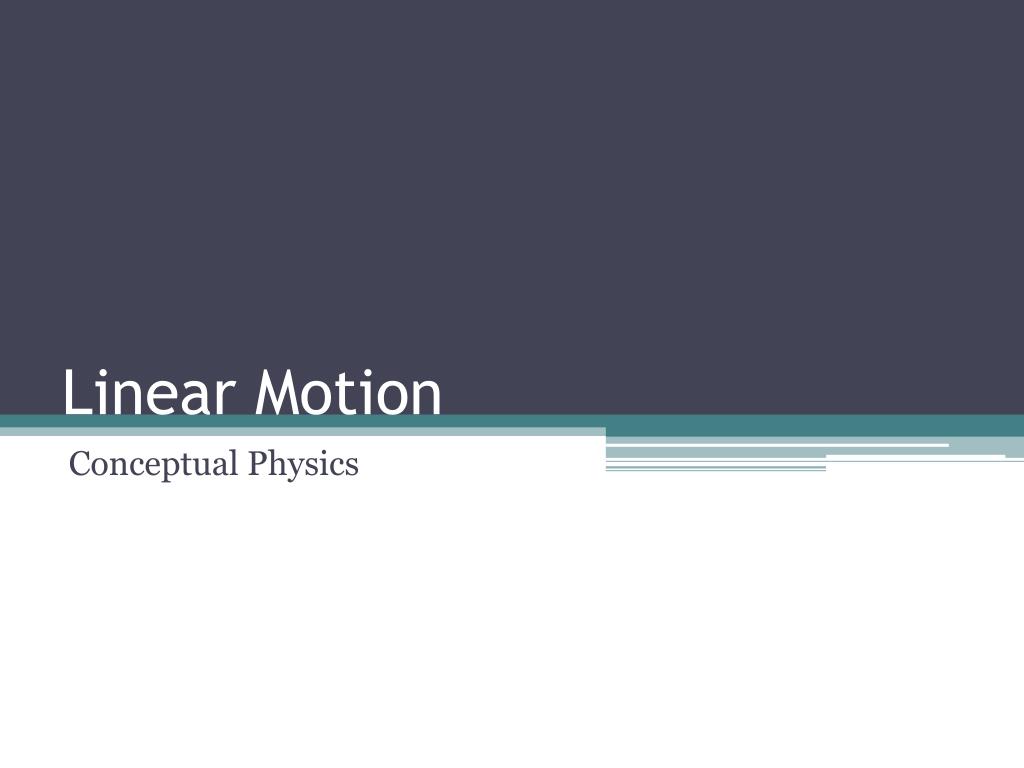 Linear Motion

Conceptual Physics